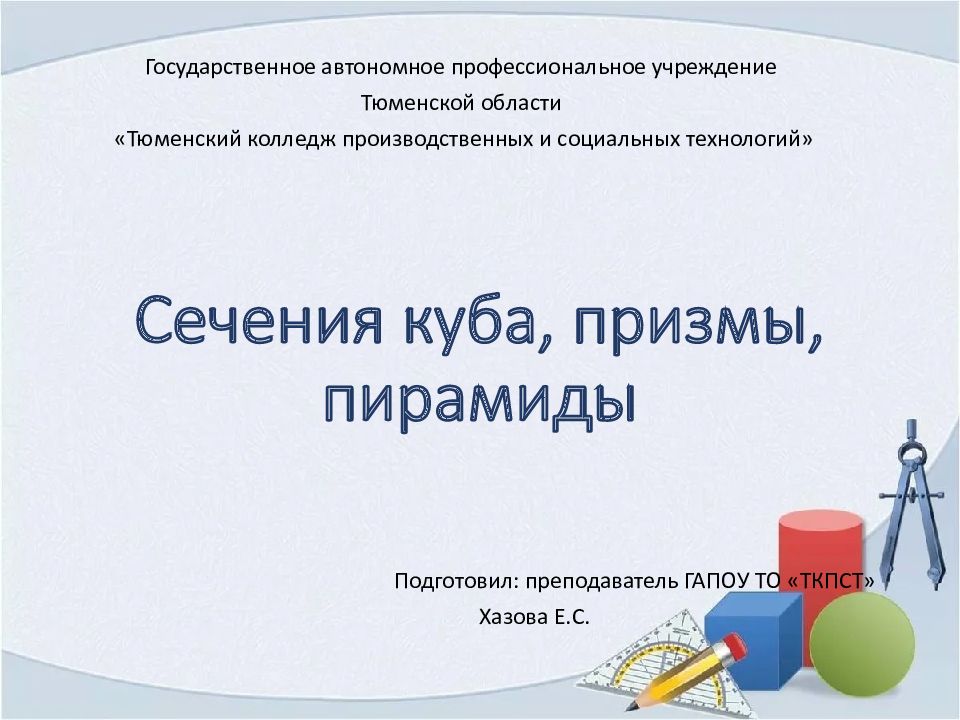 Государственное автономное профессиональное учреждение
Тюменской области
«Тюменский колледж производственных и социальных технологий»

Сечения куба, призмы, пирамиды

Подготовил: преподаватель ГАПОУ ТО «ТКПСТ»
Хазова Е.С.